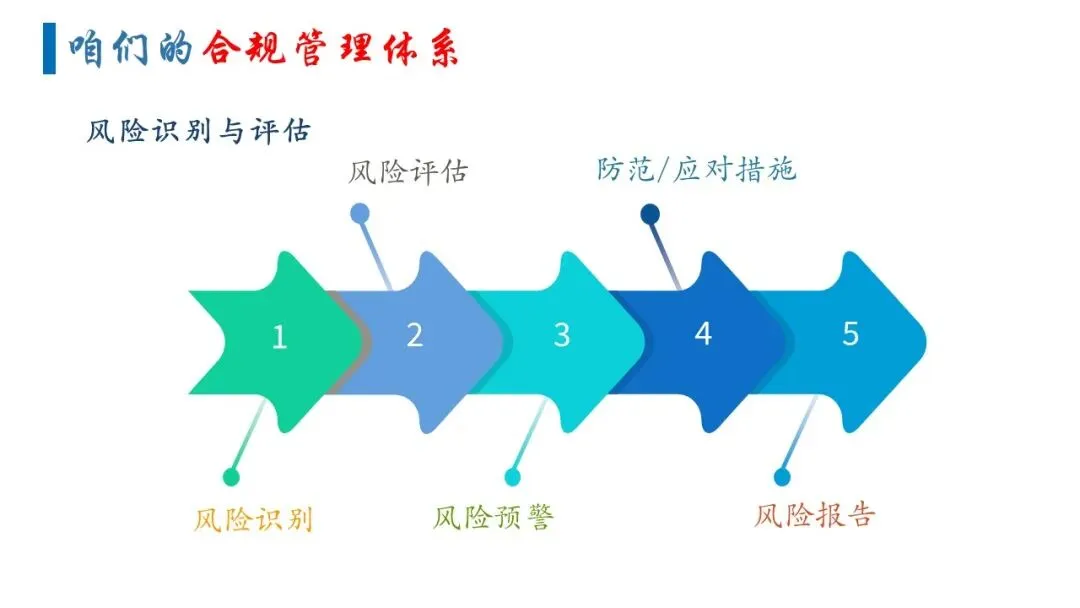 咱们的合规管理体系

风险识别与评估

风险评估

防范/应对措施

1

2

3

4

5

风险识别

风险预警

风险报告